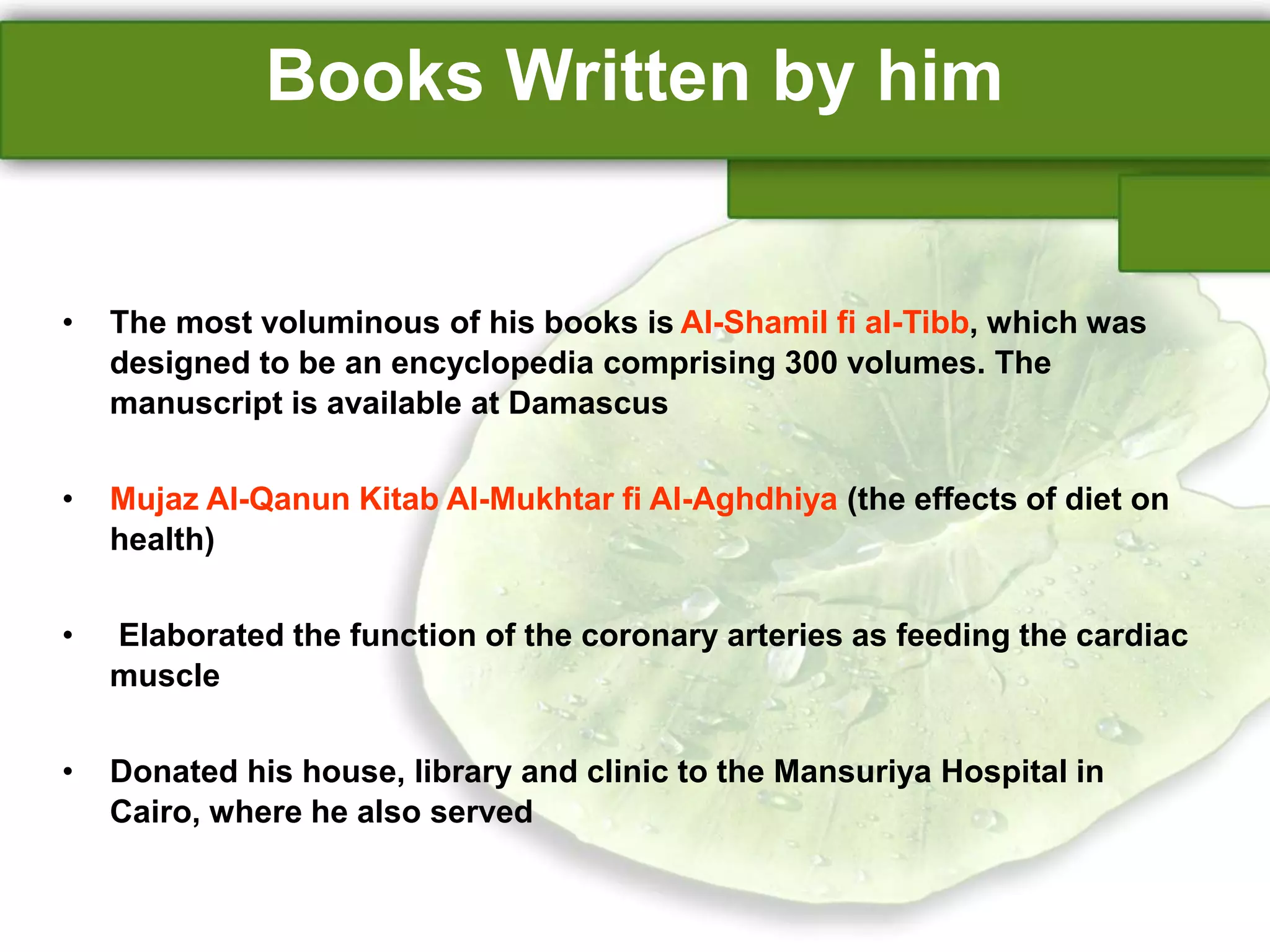 Books Written by him

• The most voluminous of his books is Al-Shamil fi al-Tibb, which was designed to be an encyclopedia comprising 300 volumes. The manuscript is available at Damascus

• Mujaz Al-Qanun Kitab Al-Mukhtar fi Al-Aghdhiya (the effects of diet on health)

• Elaborated the function of the coronary arteries as feeding the cardiac muscle

• Donated his house, library and clinic to the Mansuriya Hospital in Cairo, where he also served